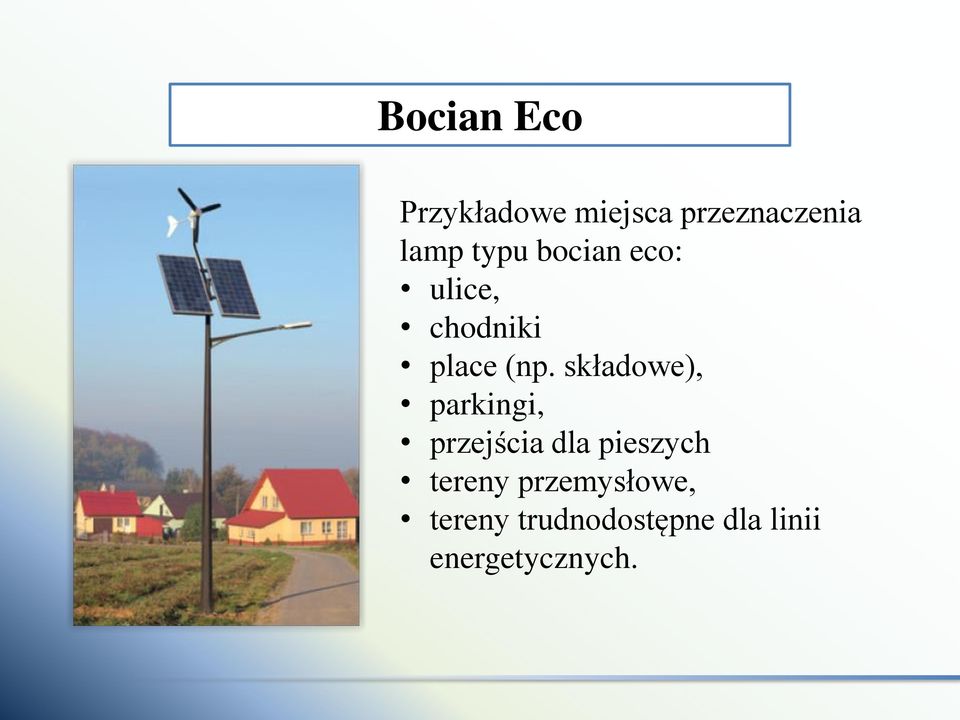 Bocian Eco

Przykładowe miejsca przeznaczenia lamp typu bocian eco:
• ulice,
• chodniki
• place (np. składowe),
• parkingi,
• przejścia dla pieszych
• tereny przemysłowe,
• tereny trudnodostępne dla linii energetycznych.